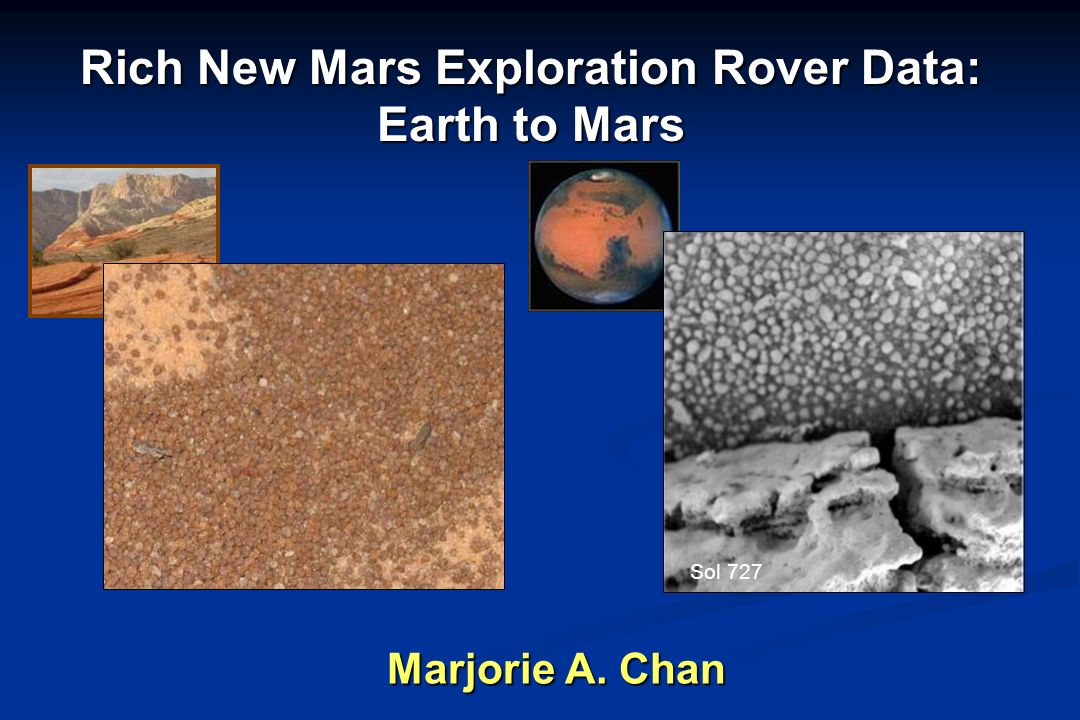 Rich New Mars Exploration Rover Data: Earth to Mars

Sol 727

Marjorie A. Chan